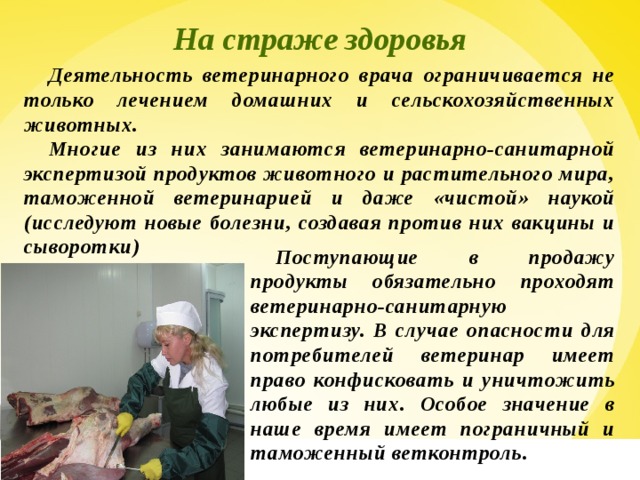 На страже здоровья

Деятельность ветеринарного врача ограничивается не только лечением домашних и сельскохозяйственных животных.

Многие из них занимаются ветеринарно-санитарной экспертизой продуктов животного и растительного мира, таможенной ветеринарией и даже «чистой» наукой (исследуют новые болезни, создавая против них вакцины и сыворотки)

Поступающие в продажу продукты обязательно проходят ветеринарно-санитарную экспертизу. В случае опасности для потребителей ветеринар имеет право конфисковать и уничтожить любые из них. Особое значение в наше время имеет пограничный и таможенный ветконтроль.